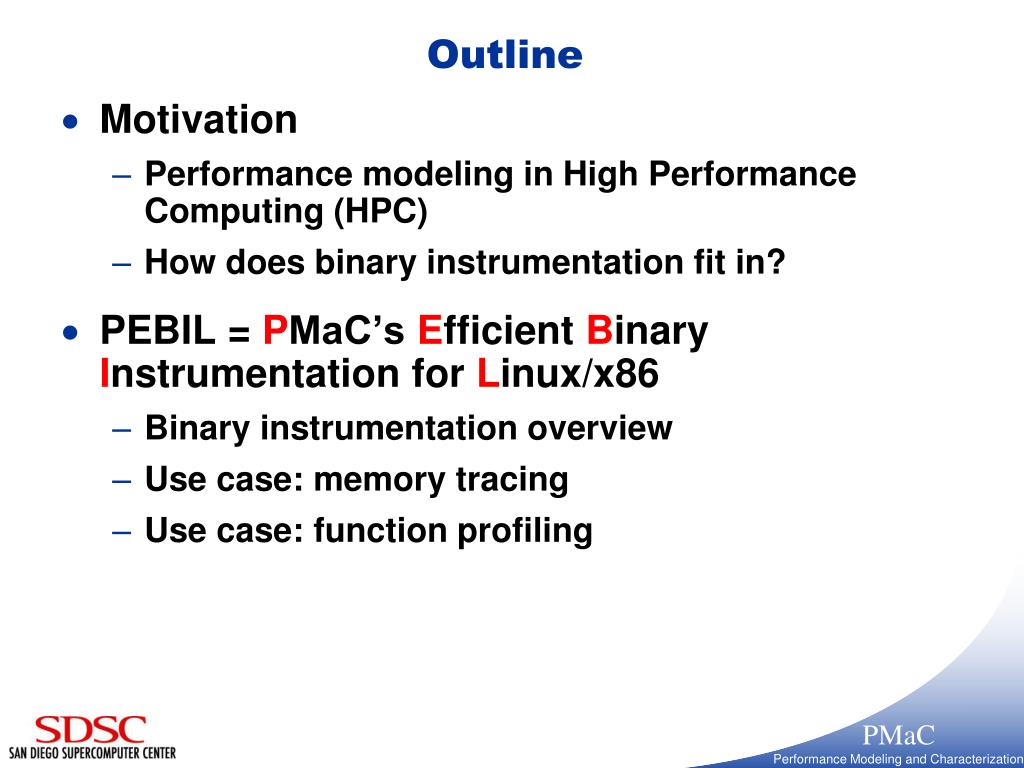 Outline

• Motivation
– Performance modeling in High Performance Computing (HPC)
– How does binary instrumentation fit in?

• PEBIL = PMaC's Efficient Binary Instrumentation for Linux/x86
– Binary instrumentation overview
– Use case: memory tracing
– Use case: function profiling

SDSC
SAN DIEGO SUPERCOMPUTER CENTER

PMaC
Performance Modeling and Characterization